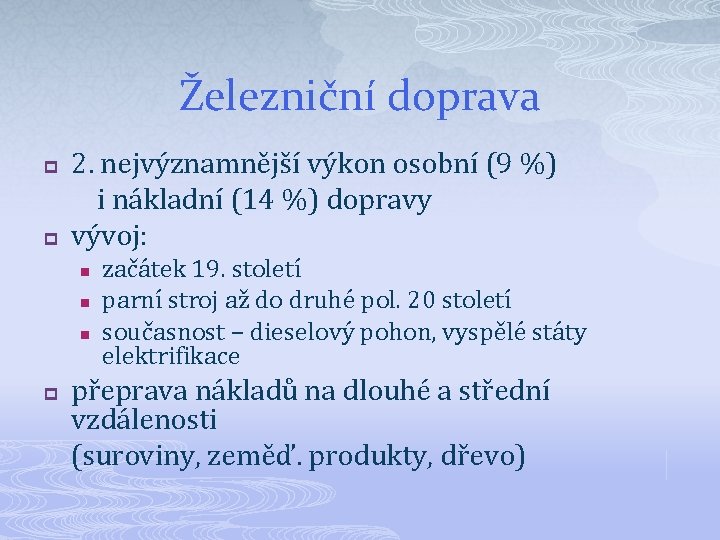 Železniční doprava

2. nejvýznamnější výkon osobní (9 %) i nákladní (14 %) dopravy

vývoj:

začátek 19. století

parní stroj až do druhé pol. 20 století

současnost – dieselový pohon, vyspělé státy elektrifikace

přeprava nákladů na dlouhé a střední vzdálenosti

(suroviny, zeměď. produkty, dřevo)